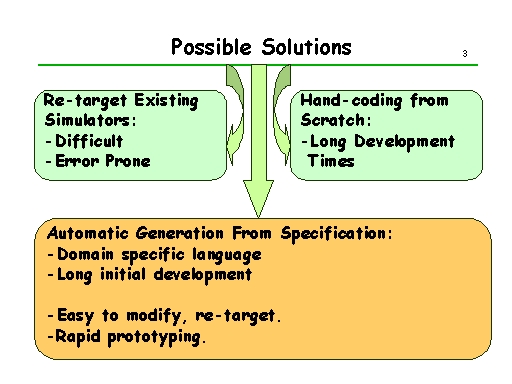 Possible Solutions

3

Re-target Existing Simulators:
-Difficult
-Error Prone

Hand-coding from Scratch:
-Long Development Times

Automatic Generation From Specification:
-Domain specific language
-Long initial development

-Easy to modify, re-target.
-Rapid prototyping.